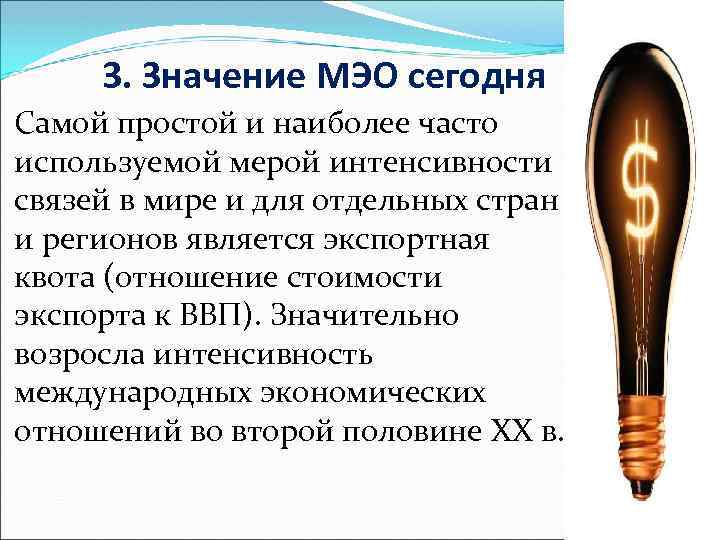 3. Значение МЭО сегодня

Самой простой и наиболее часто используемой мерой интенсивности связей в мире и для отдельных стран и регионов является экспортная квота (отношение стоимости экспорта к ВВП). Значительно возросла интенсивность международных экономических отношений во второй половине XX в.

$